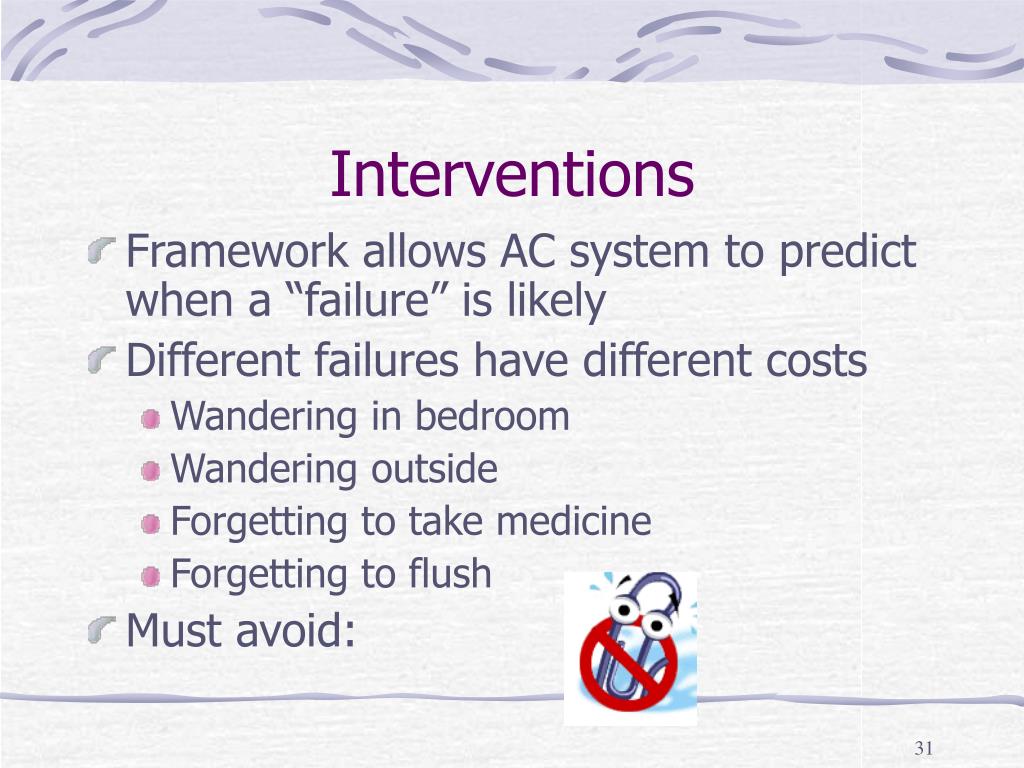 Interventions

Framework allows AC system to predict when a “failure” is likely

Different failures have different costs

Wandering in bedroom

Wandering outside

Forgetting to take medicine

Forgetting to flush

Must avoid:

31